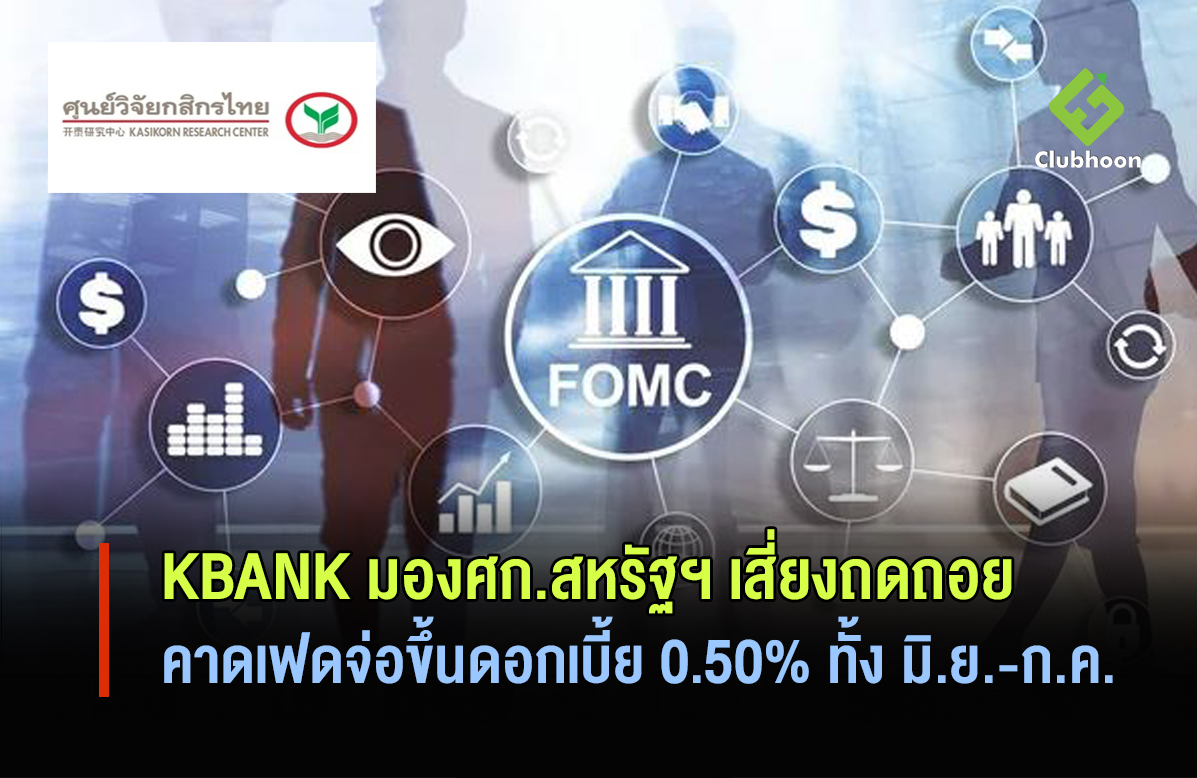 ศูนย์วิจัยกสิกรไทย
开泰研究中心 KASIKORN RESEARCH CENTER

Clubhoon

FOMC

KBANK มองศก.สหรัฐฯ เสี่ยงถดถอย
คาดเฟดจ่อขึ้นดอกเบี้ย 0.50% ทั้ง มิ.ย.-ก.ค.